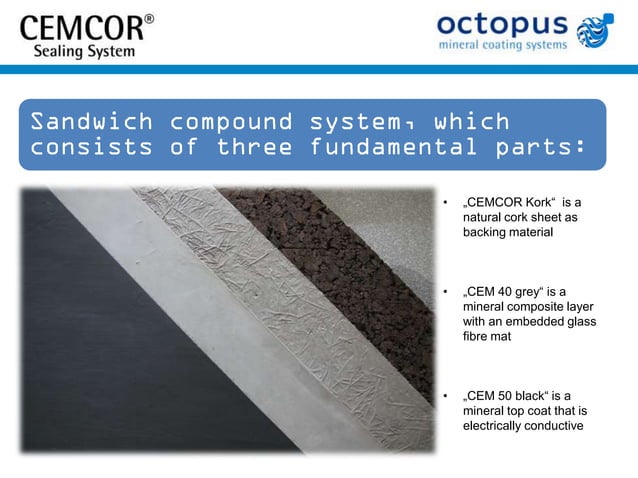 CEMCOR®
Sealing System

octopus
mineral coating systems

Sandwich compound system, which consists of three fundamental parts:

• „CEMCOR Kork“ is a natural cork sheet as backing material

• „CEM 40 grey“ is a mineral composite layer with an embedded glass fibre mat

• „CEM 50 black“ is a mineral top coat that is electrically conductive